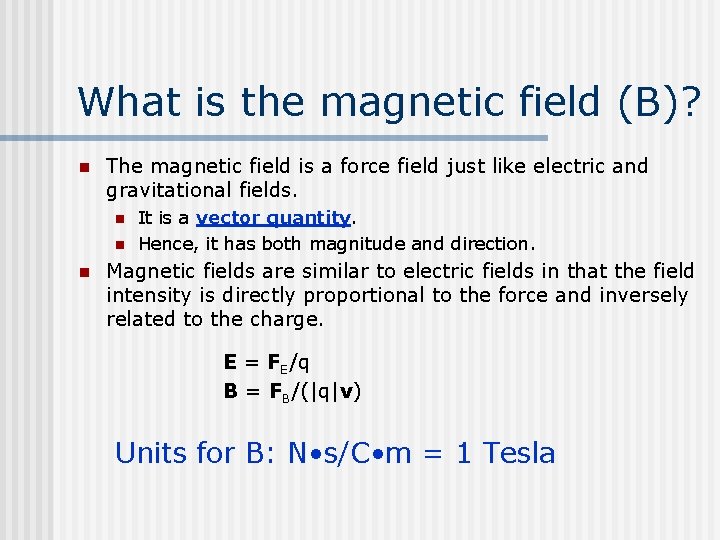 What is the magnetic field (B)?

The magnetic field is a force field just like electric and gravitational fields.

It is a vector quantity.

Hence, it has both magnitude and direction.

Magnetic fields are similar to electric fields in that the field intensity is directly proportional to the force and inversely related to the charge.

$\mathbf{E} = \mathbf{F}_E/q$
$\mathbf{B} = \mathbf{F}_B/(|q|\mathbf{v})$

Units for B: N•s/C•m = 1 Tesla